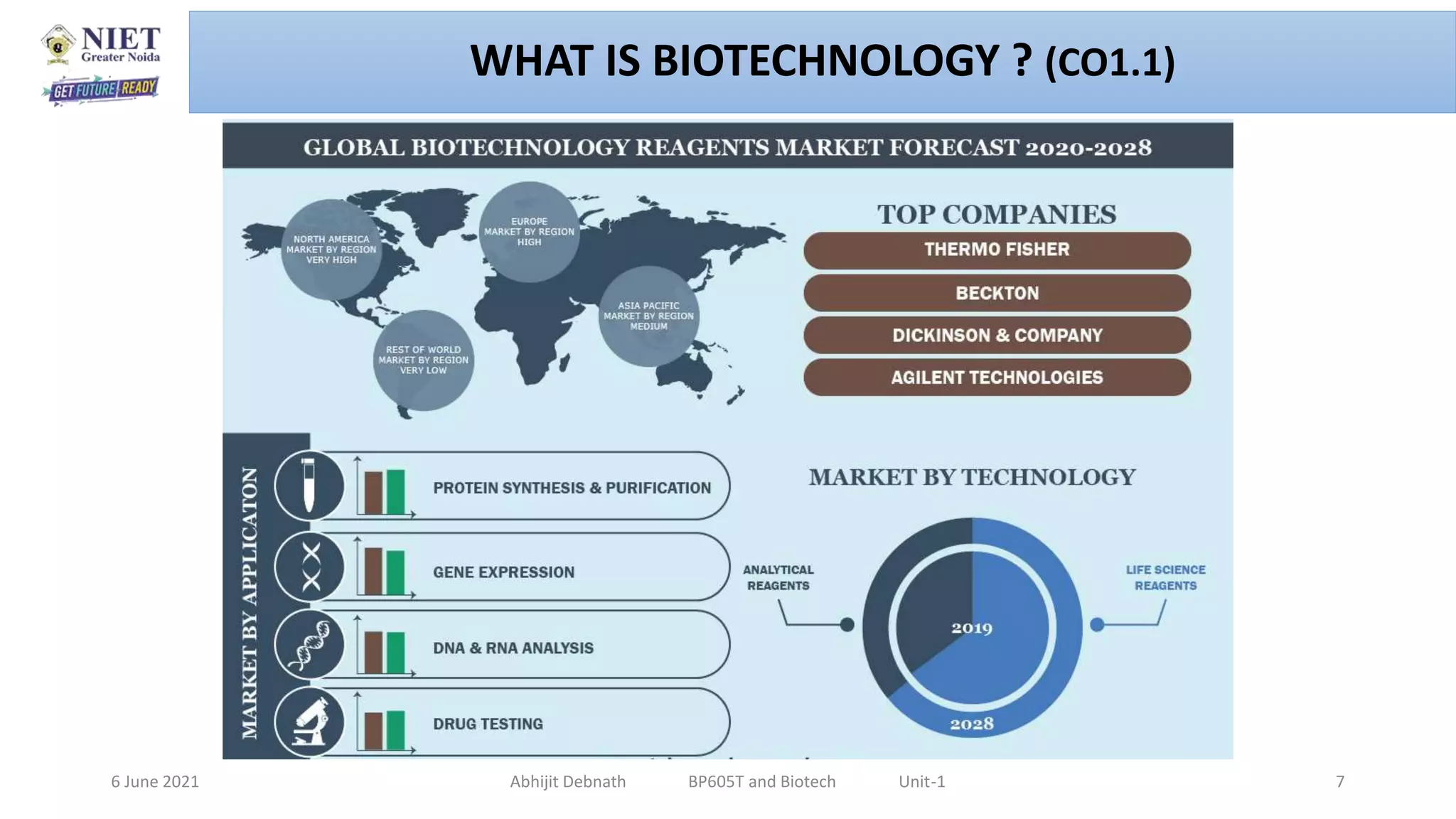 NIET
Greater Noida
GET FUTURE READY

WHAT IS BIOTECHNOLOGY ? (CO1.1)

GLOBAL BIOTECHNOLOGY REAGENTS MARKET FORECAST 2020-2028

NORTH AMERICA MARKET BY REGION VERY HIGH

EUROPE MARKET BY REGION HIGH

ASIA PACIFIC MARKET BY REGION MEDIUM

REST OF WORLD MARKET BY REGION VERY LOW

TOP COMPANIES

THERMO FISHER

BECKTON

DICKINSON & COMPANY

AGILENT TECHNOLOGIES

MARKET BY APPLICATON

PROTEIN SYNTHESIS & PURIFICATION

GENE EXPRESSION

DNA & RNA ANALYSIS

DRUG TESTING

MARKET BY TECHNOLOGY

ANALYTICAL REAGENTS

LIFE SCIENCE REAGENTS

2019

2028

6 June 2021 Abhijit Debnath BP605T and Biotech Unit-1 7